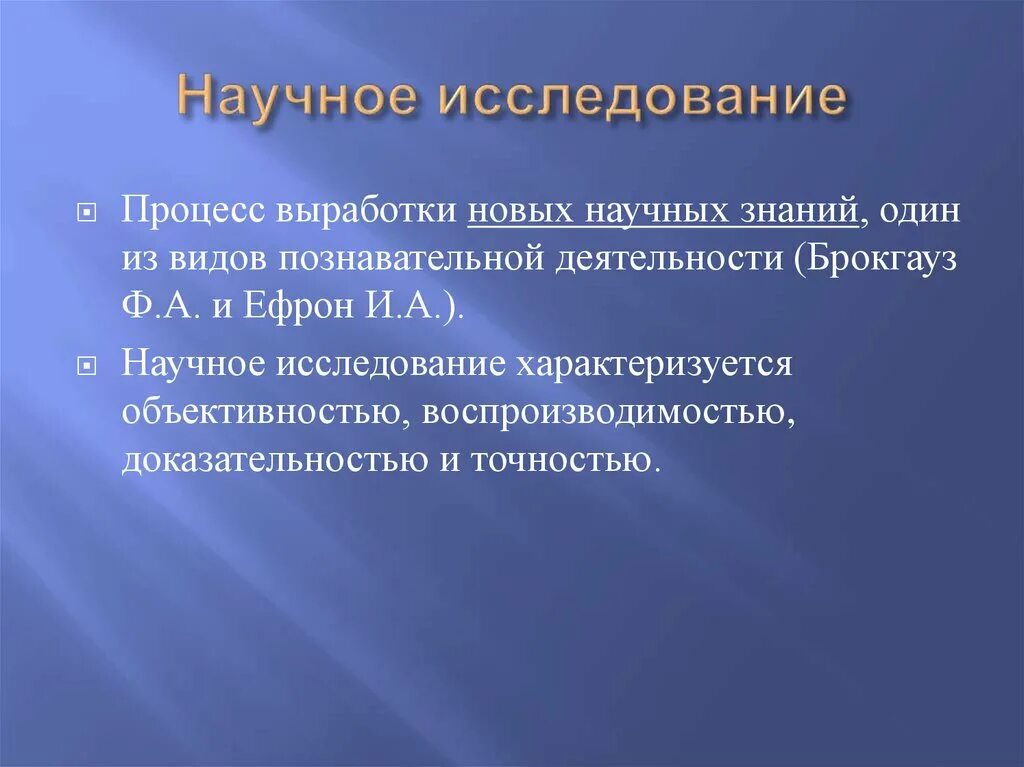 Научное исследование

Процесс выработки новых научных знаний, один из видов познавательной деятельности (Брокгауз Ф.А. и Ефрон И.А.).

Научное исследование характеризуется объективностью, воспроизводимостью, доказательностью и точностью.